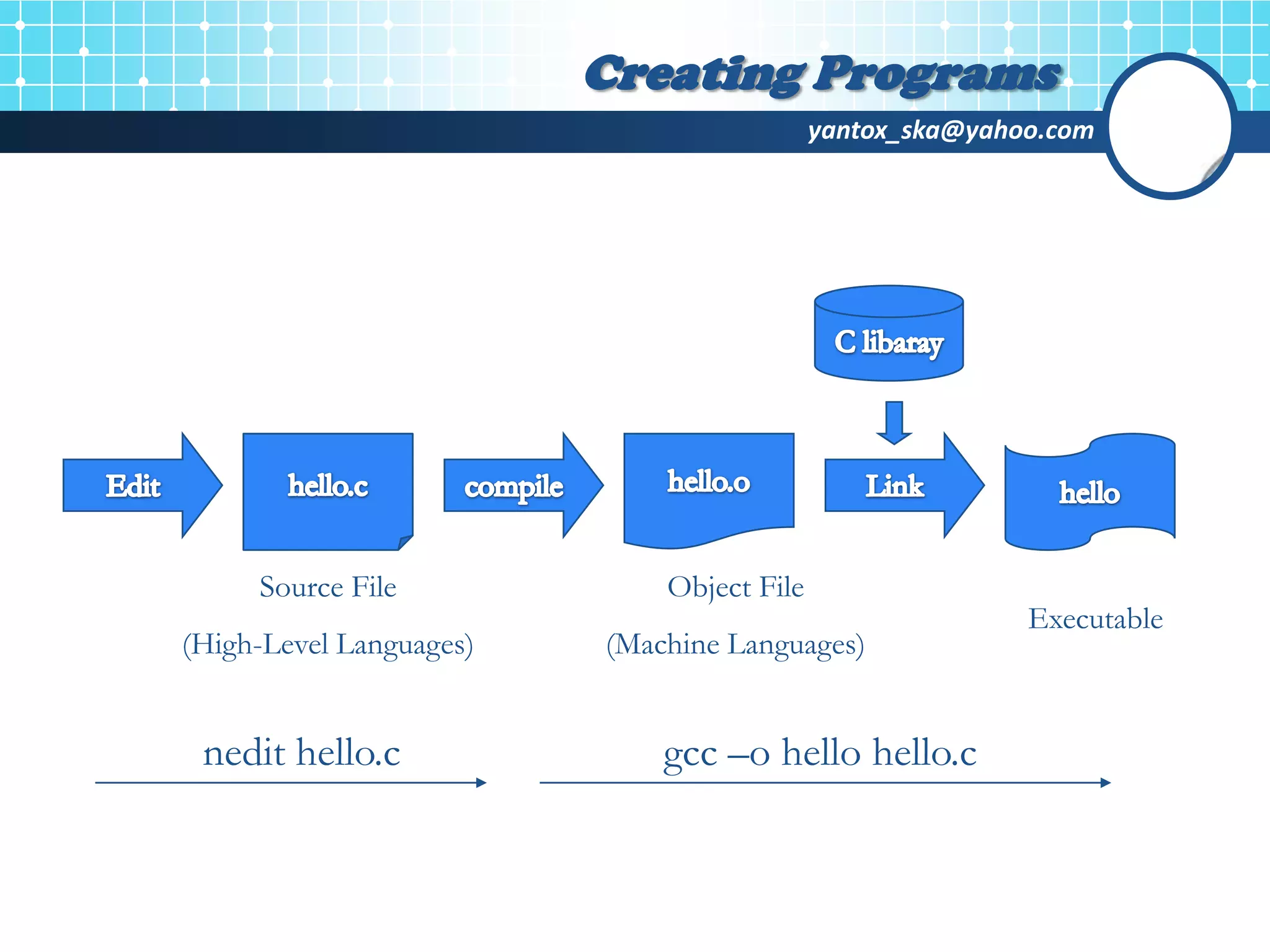 Creating Programs

yantox_ska@yahoo.com

C libaray

Edit

hello.c

compile

hello.o

Link

hello

Source File

(High-Level Languages)

Object File

(Machine Languages)

Executable

nedit hello.c

gcc –o hello hello.c